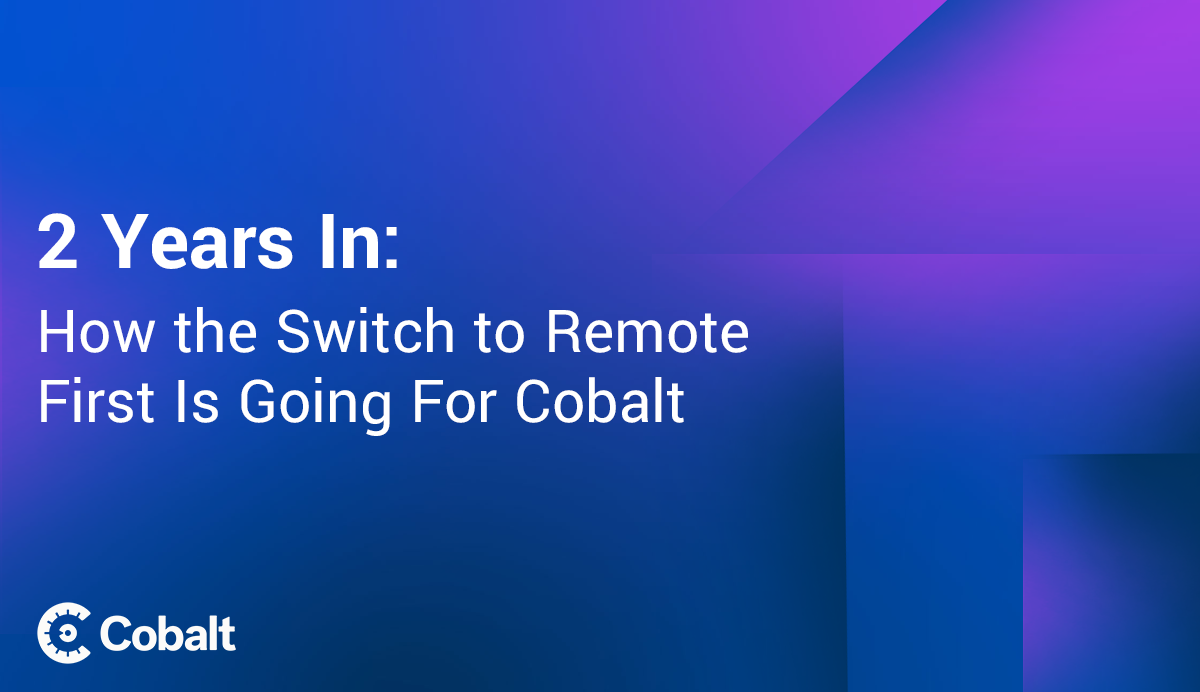 2 Years In:

How the Switch to Remote First Is Going For Cobalt

Cobalt